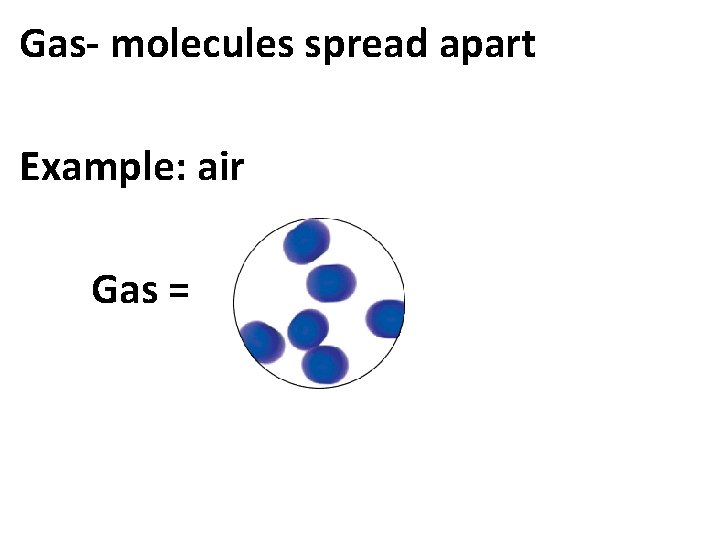 Gas- molecules spread apart

Example: air

Gas =